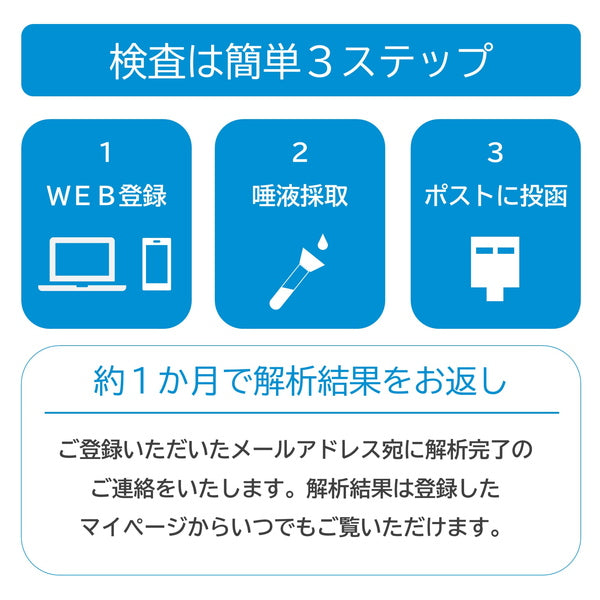 検査は簡単３ステップ

1
ＷＥＢ登録

2
唾液採取

3
ポストに投函

約１か月で解析結果をお返し

ご登録いただいたメールアドレス宛に解析完了のご連絡をいたします。解析結果は登録したマイページからいつでもご覧いただけます。